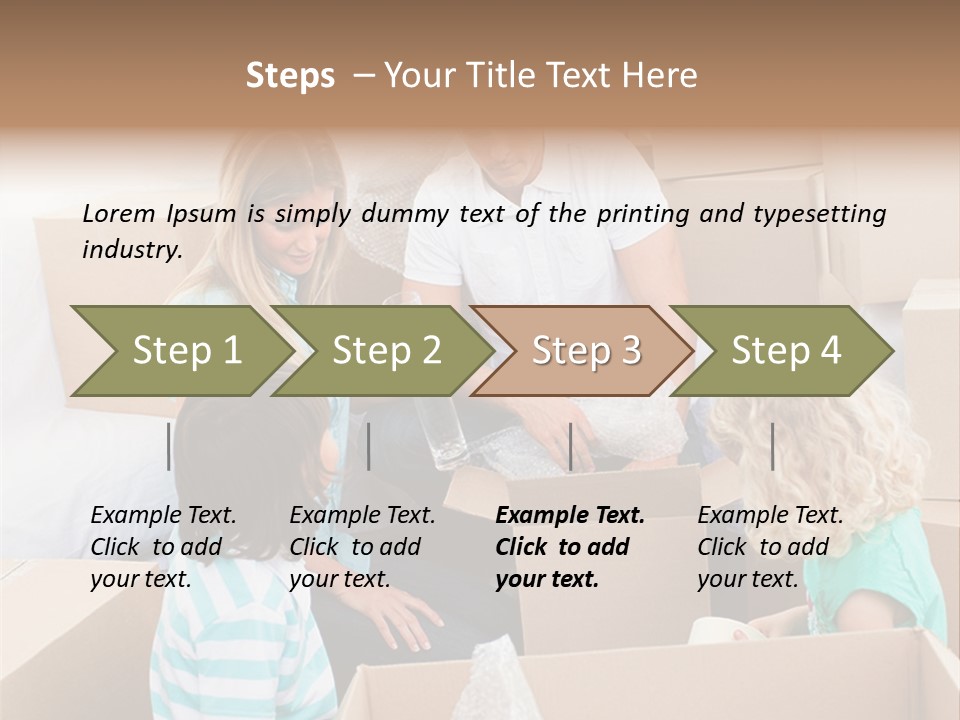 Steps – Your Title Text Here

Lorem Ipsum is simply dummy text of the printing and typesetting industry.

Step 1

Step 2

Step 3

Step 4

Example Text. Click to add your text.

Example Text. Click to add your text.

Example Text. Click to add your text.

Example Text. Click to add your text.